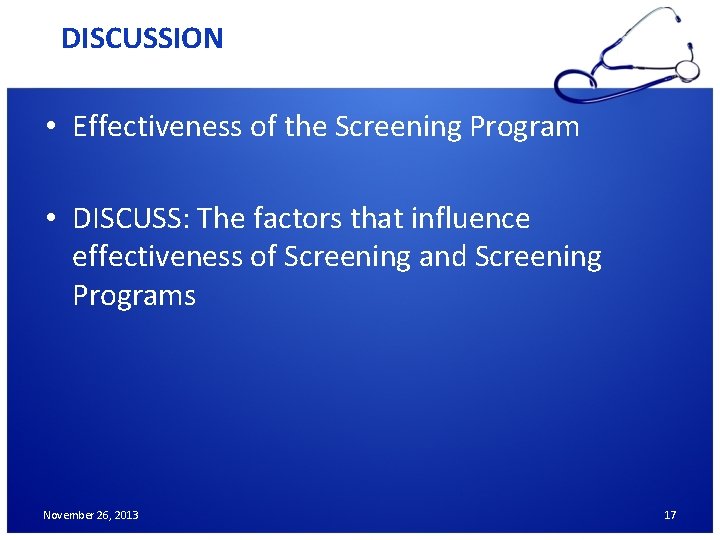 DISCUSSION

• Effectiveness of the Screening Program

• DISCUSS: The factors that influence effectiveness of Screening and Screening Programs

November 26, 2013

17